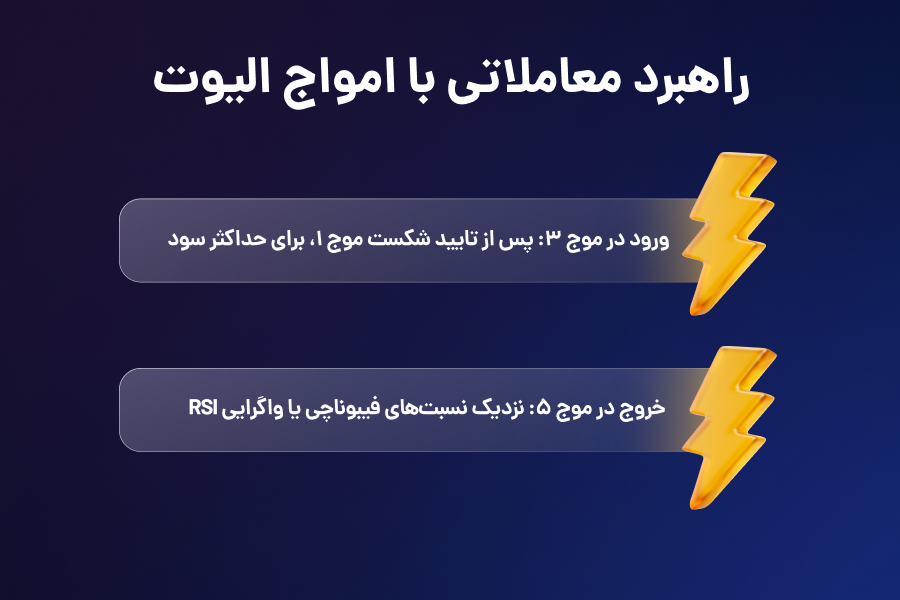 راهبرد معاملاتی با امواج الیوت

ورود در موج ۳: پس از تایید شکست موج ۱، برای حداکثر سود

خروج در موج ۵: نزدیک نسبت‌های فیبوناچی یا واگرایی RSI